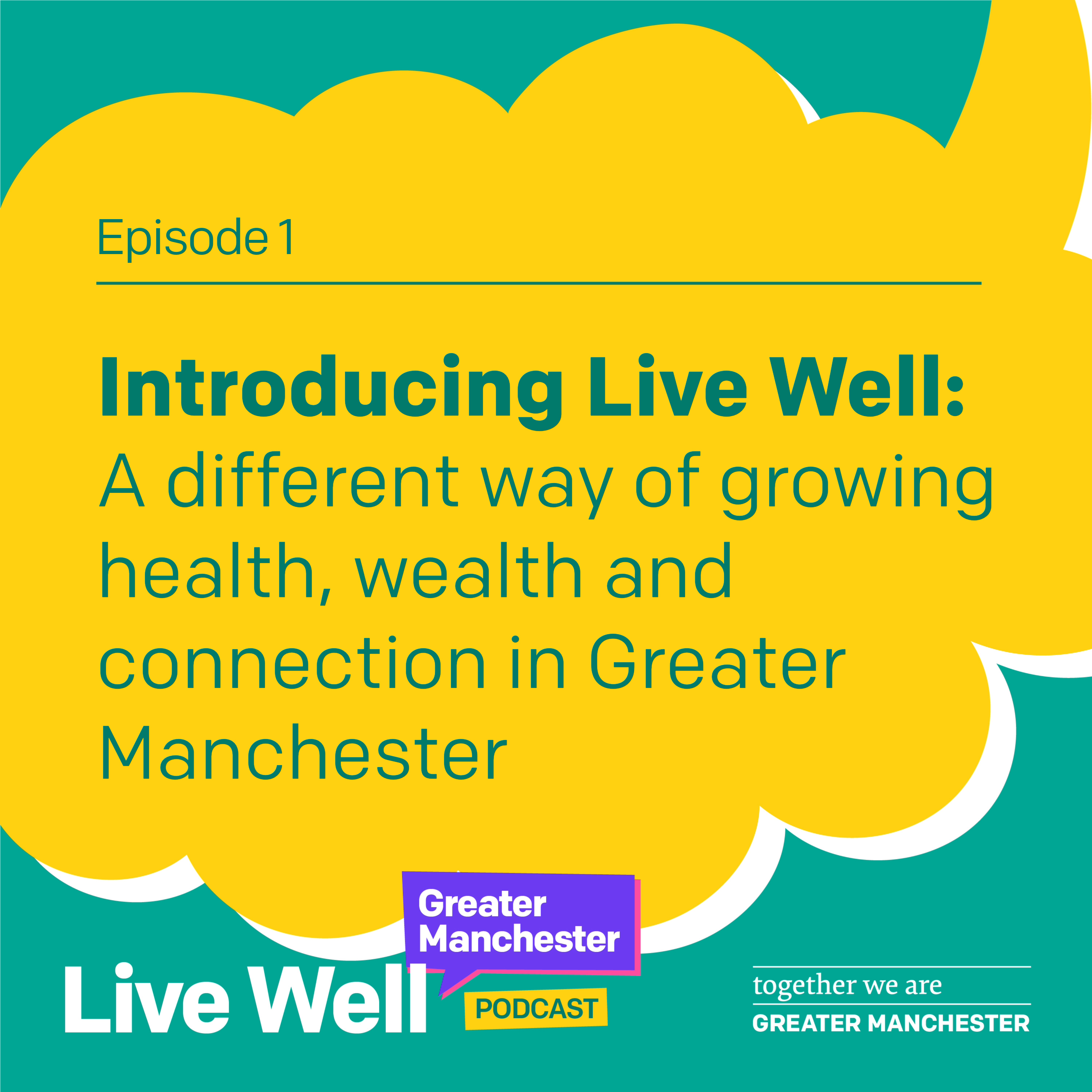 Episode 1

Introducing Live Well: A different way of growing health, wealth and connection in Greater Manchester

Greater Manchester
Live Well
PODCAST

together we are
GREATER MANCHESTER